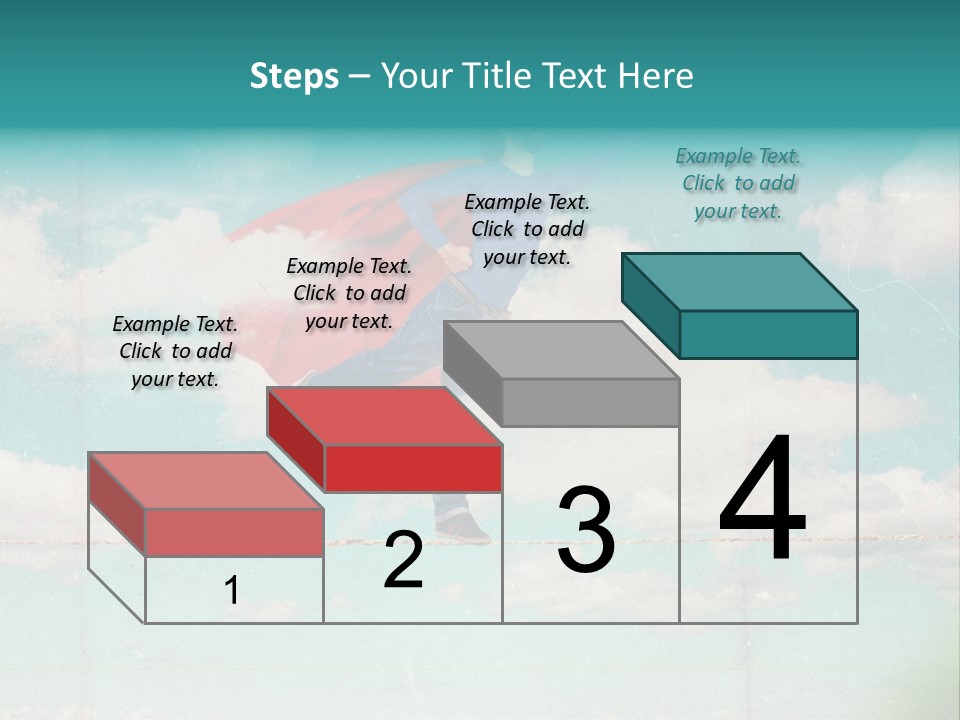 Steps – Your Title Text Here

Example Text. Click to add your text.

Example Text. Click to add your text.

Example Text. Click to add your text.

Example Text. Click to add your text.

1

2

3

4